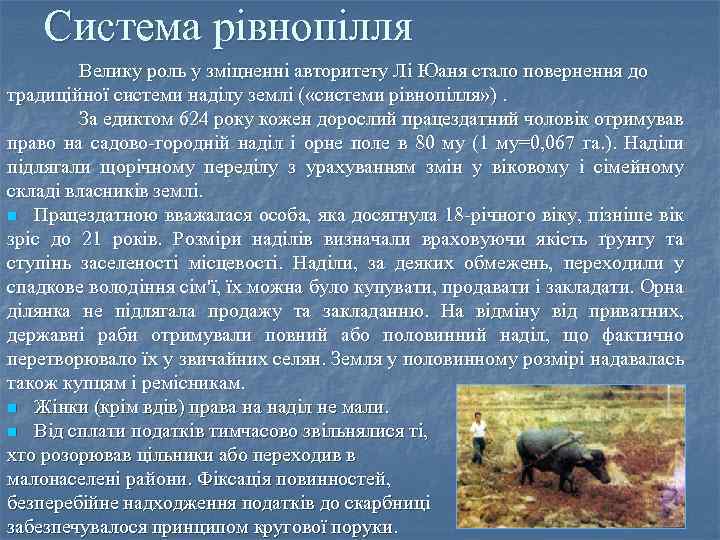 Система рівнопілля

Велику роль у зміцненні авторитету Лі Юаня стало повернення до традиційної системи наділу землі («системи рівнопілля») .

За едиктом 624 року кожен дорослий працездатний чоловік отримував право на садово-городній наділ і орне поле в 80 му (1 му=0,067 га.). Наділи підлягали щорічному переділу з урахуванням змін у віковому і сімейному складі власників землі.

Працездатною вважалася особа, яка досягнула 18-річного віку, пізніше вік зріс до 21 років. Розміри наділів визначали враховуючи якість ґрунту та ступінь заселеності місцевості. Наділи, за деяких обмежень, переходили у спадкове володіння сім'ї, їх можна було купувати, продавати і закладати. Орна ділянка не підлягала продажу та закладанню. На відміну від приватних, державні раби отримували повний або половинний наділ, що фактично перетворювало їх у звичайних селян. Земля у половинному розмірі надавалась також купцям і ремісникам.

Жінки (крім вдів) права на наділ не мали.

Від сплати податків тимчасово звільнялися ті, хто розорював цільники або переходив в малонаселені райони. Фіксація повинностей, безперебійне надходження податків до скарбниці забезпечувалося принципом кругової поруки.